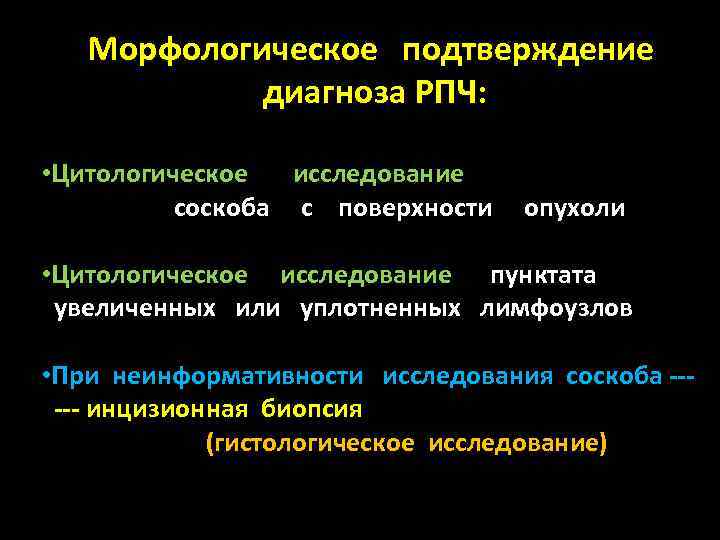 Морфологическое подтверждение диагноза РПЧ:

•Цитологическое исследование соскоба с поверхности опухоли

•Цитологическое исследование пунктата увеличенных или уплотненных лимфоузлов

•При неинформативности исследования соскоба --- --- инцизионная биопсия (гистологическое исследование)